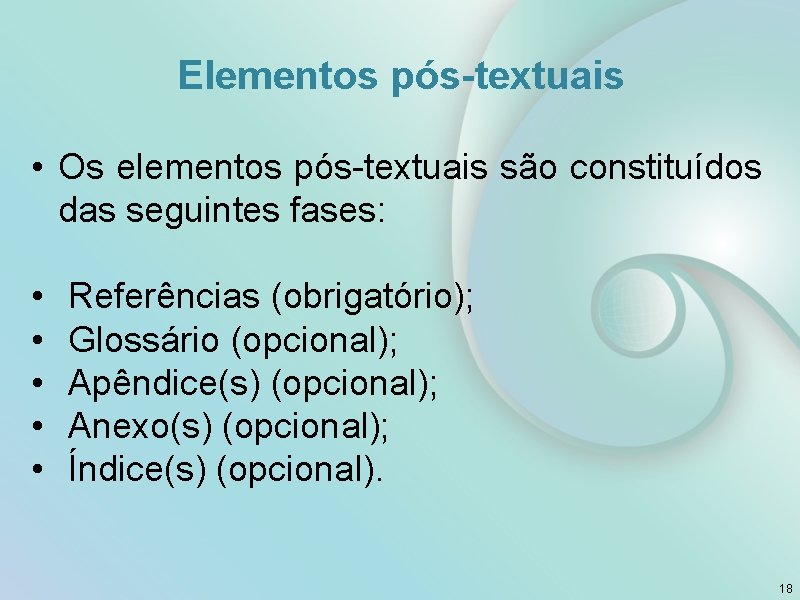 Elementos pós-textuais

• Os elementos pós-textuais são constituídos das seguintes fases:

• Referências (obrigatório);
• Glossário (opcional);
• Apêndice(s) (opcional);
• Anexo(s) (opcional);
• Índice(s) (opcional).

18